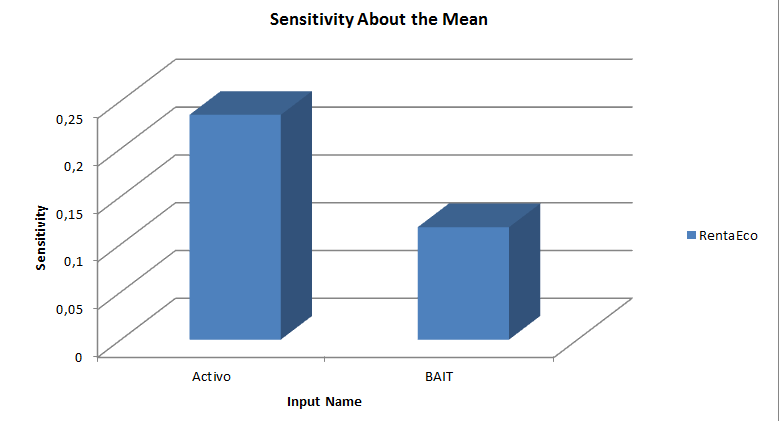 Sensitivity About the Mean

Sensitivity

0,25
0,2
0,15
0,1
0,05
0

Activo
BAIT

Input Name

RentaEco